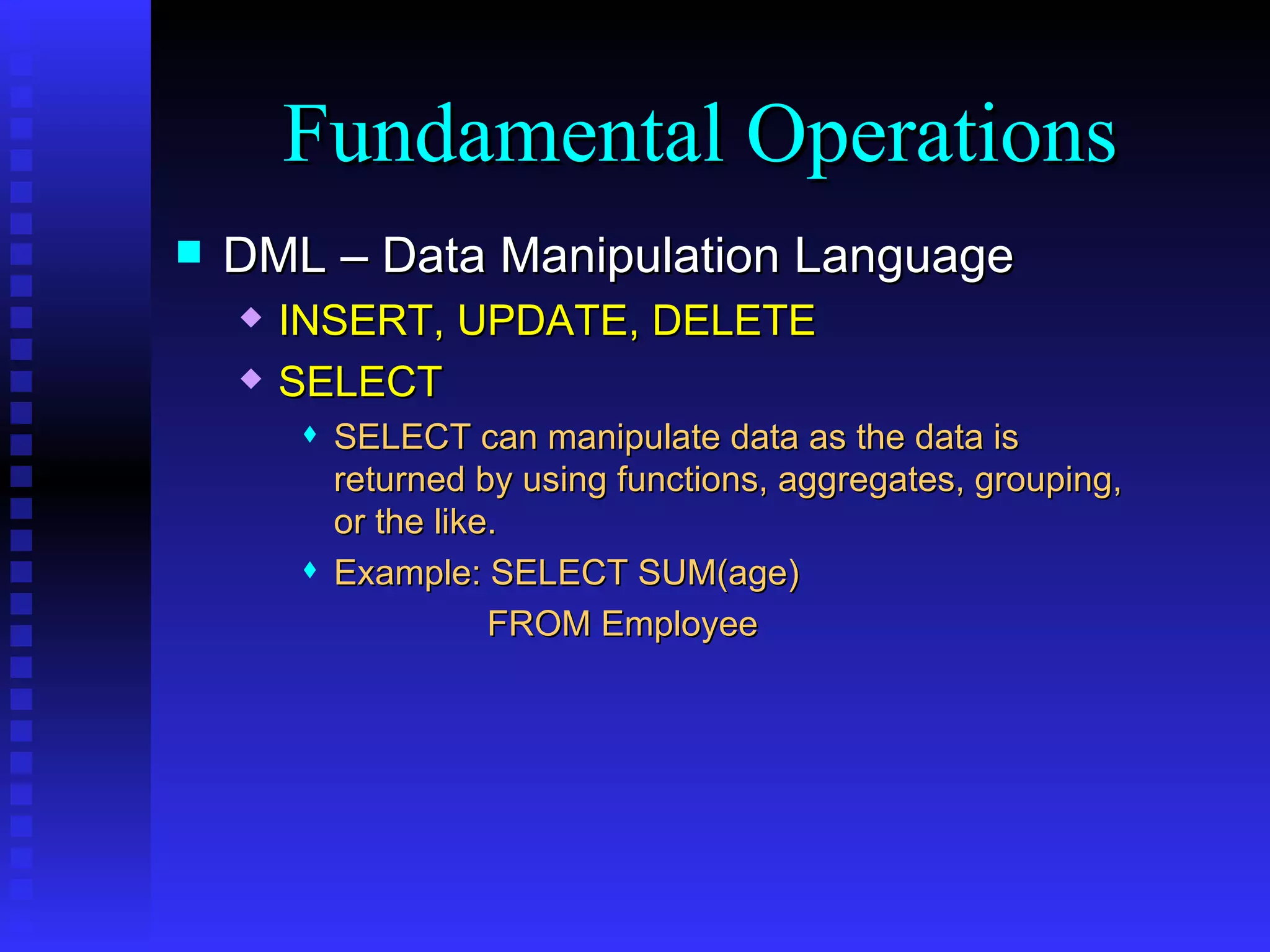 Fundamental Operations

DML – Data Manipulation Language

INSERT, UPDATE, DELETE

SELECT

SELECT can manipulate data as the data is returned by using functions, aggregates, grouping, or the like.

Example: SELECT SUM(age)
FROM Employee